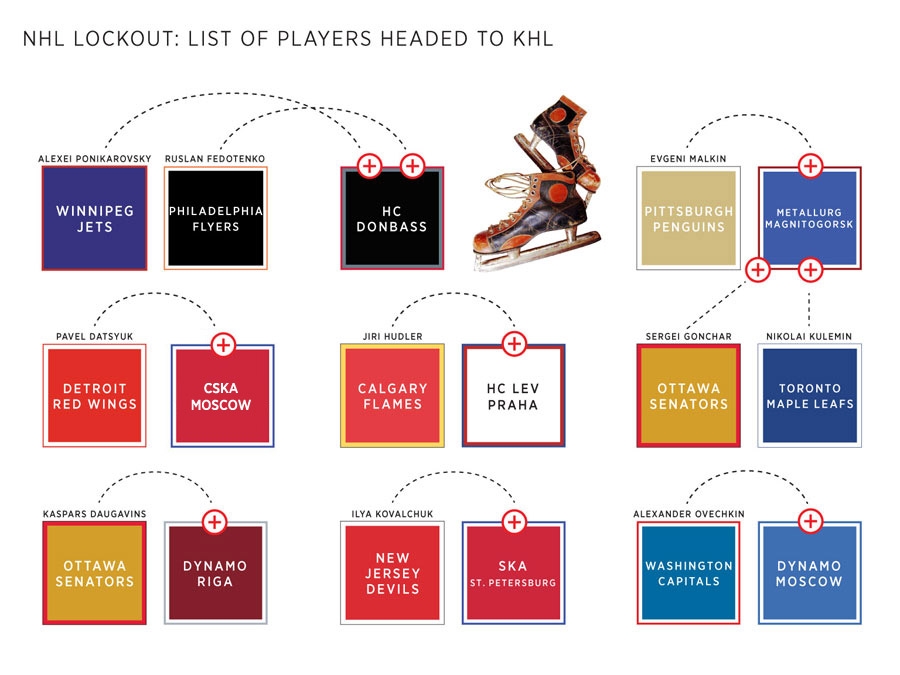 NHL LOCKOUT: LIST OF PLAYERS HEADED TO KHL

ALEXEI PONIKAROVSKY
WINNIPEG JETS

RUSLAN FEDOTENKO
PHILADELPHIA FLYERS

HC DONBASS

EVGENI MALKIN
PITTSBURGH PENGUINS

METALLURG MAGNITOGORSK

PAVEL DATSYUK
DETROIT RED WINGS

CSKA MOSCOW

JIRI HUDLER
CALGARY FLAMES

HC LEV PRAHA

SERGEI GONCHAR
OTTAWA SENATORS

NIKOLAI KULEMIN
TORONTO MAPLE LEAFS

KASPARS DAUGAVINS
OTTAWA SENATORS

DYNAMO RIGA

ILYA KOVALCHUK
NEW JERSEY DEVILS

SKA ST. PETERSBURG

ALEXANDER OVECHKIN
WASHINGTON CAPITALS

DYNAMO MOSCOW